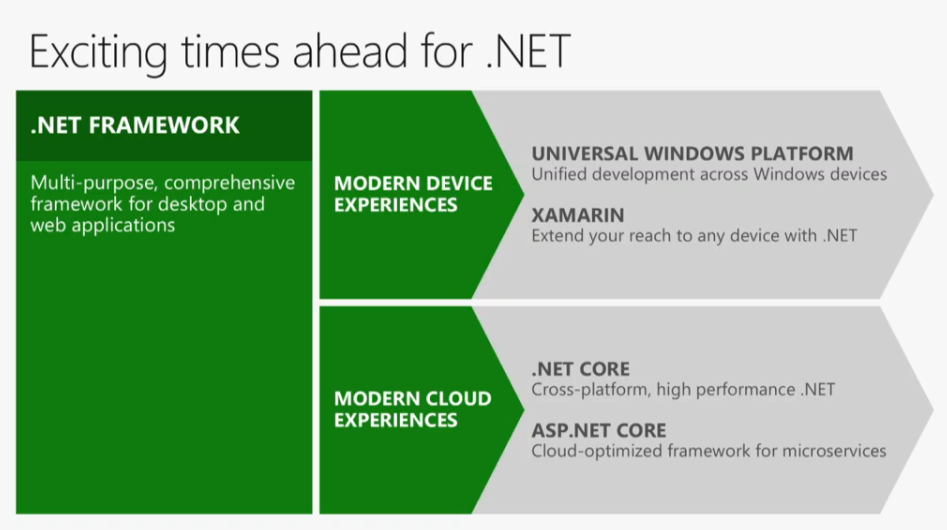 Exciting times ahead for .NET

.NET FRAMEWORK

Multi-purpose, comprehensive framework for desktop and web applications

MODERN DEVICE EXPERIENCES

UNIVERSAL WINDOWS PLATFORM
Unified development across Windows devices

XAMARIN
Extend your reach to any device with .NET

MODERN CLOUD EXPERIENCES

.NET CORE
Cross-platform, high performance .NET

ASP.NET CORE
Cloud-optimized framework for microservices